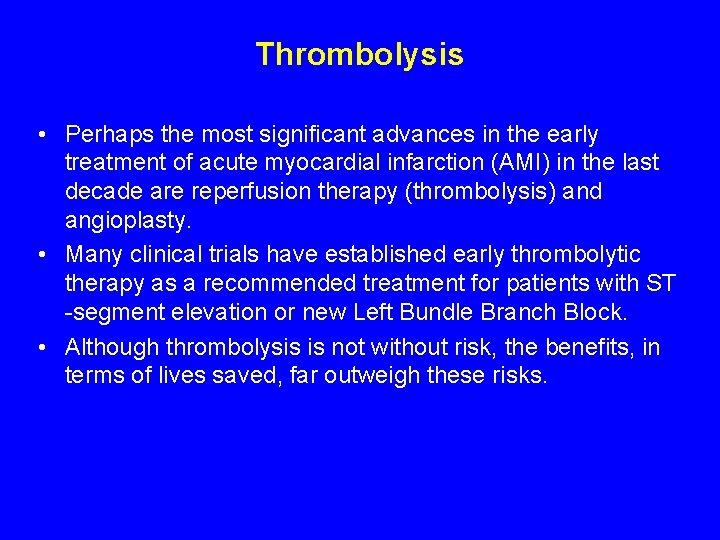 Thrombolysis

• Perhaps the most significant advances in the early treatment of acute myocardial infarction (AMI) in the last decade are reperfusion therapy (thrombolysis) and angioplasty.

• Many clinical trials have established early thrombolytic therapy as a recommended treatment for patients with ST -segment elevation or new Left Bundle Branch Block.

• Although thrombolysis is not without risk, the benefits, in terms of lives saved, far outweigh these risks.